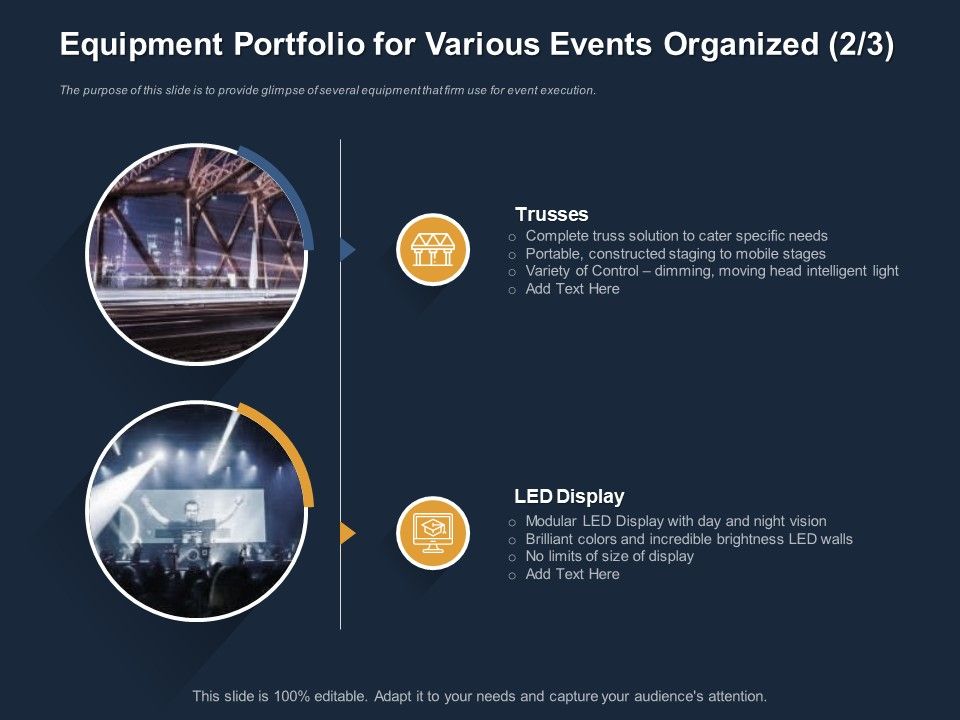 Equipment Portfolio for Various Events Organized (2/3)

The purpose of this slide is to provide glimpse of several equipment that firm use for event execution.

Trusses
○ Complete truss solution to cater specific needs
○ Portable, constructed staging to mobile stages
○ Variety of Control – dimming, moving head intelligent light
○ Add Text Here

LED Display
○ Modular LED Display with day and night vision
○ Brilliant colors and incredible brightness LED walls
○ No limits of size of display
○ Add Text Here

This slide is 100% editable. Adapt it to your needs and capture your audience's attention.